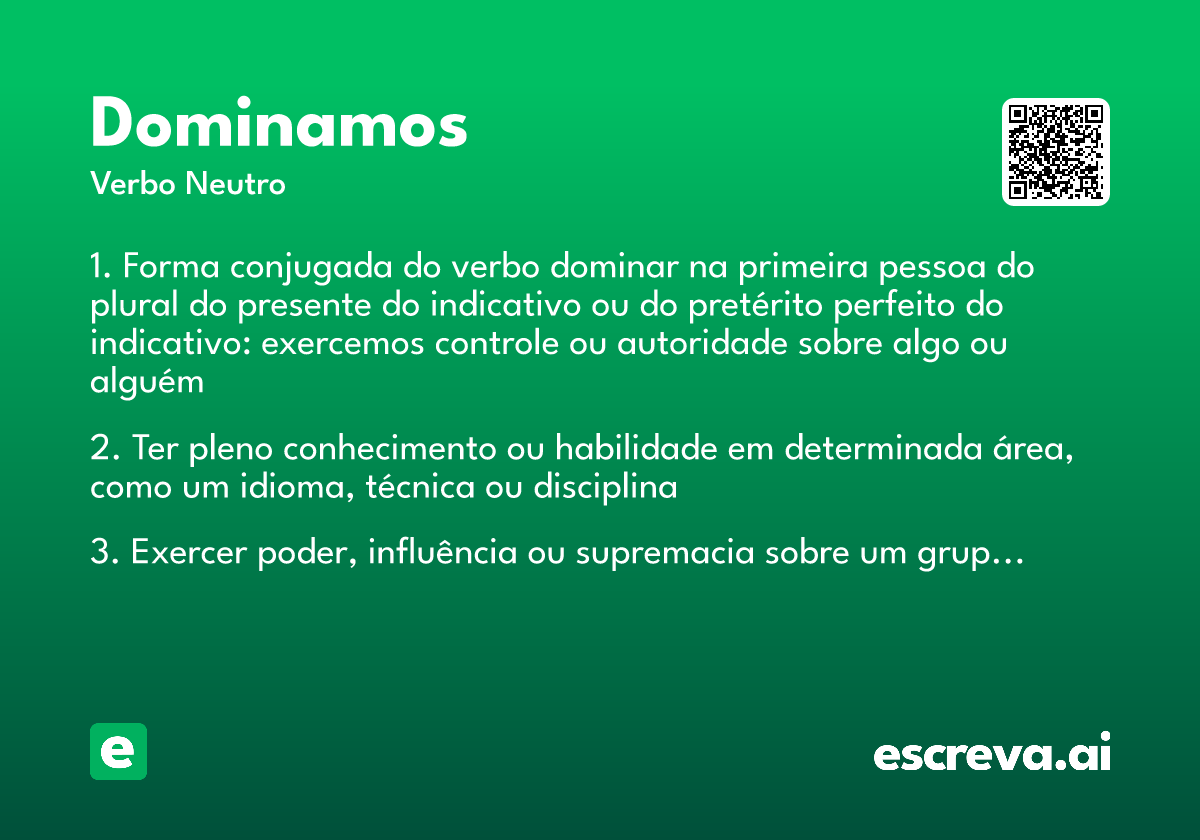 Dominamos
Verbo Neutro

1. Forma conjugada do verbo dominar na primeira pessoa do plural do presente do indicativo ou do pretérito perfeito do indicativo: exercemos controle ou autoridade sobre algo ou alguém

2. Ter pleno conhecimento ou habilidade em determinada área, como um idioma, técnica ou disciplina

3. Exercer poder, influência ou supremacia sobre um grup…

e

escreva.ai